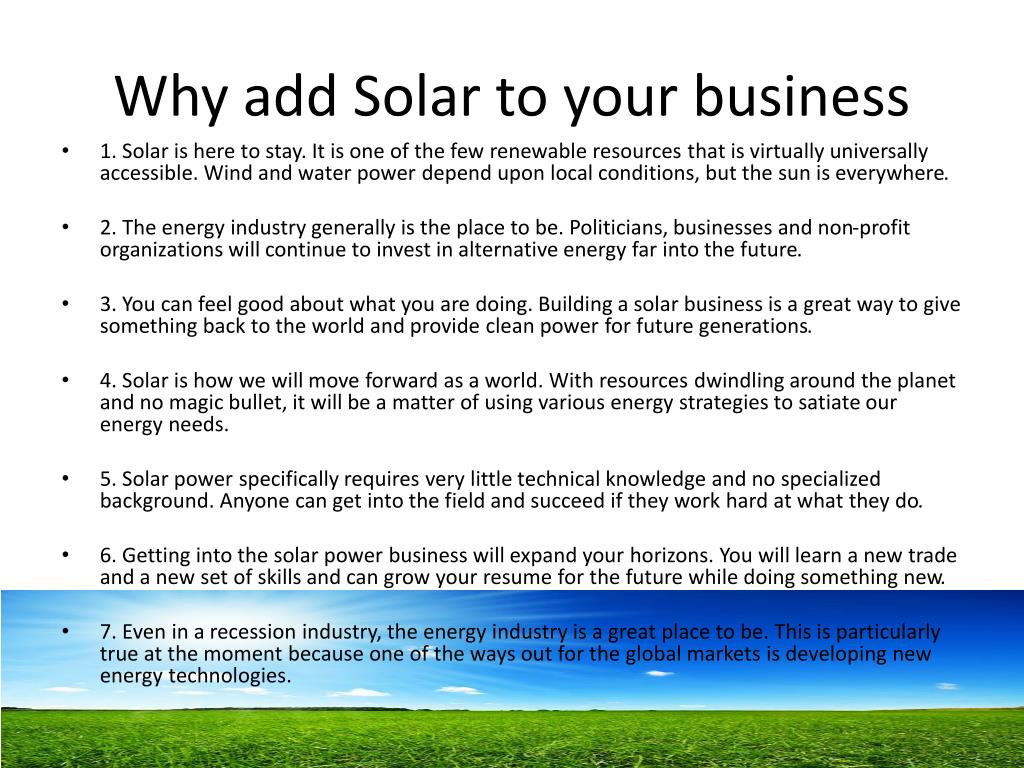 Why add Solar to your business

• 1. Solar is here to stay. It is one of the few renewable resources that is virtually universally accessible. Wind and water power depend upon local conditions, but the sun is everywhere.

• 2. The energy industry generally is the place to be. Politicians, businesses and non-profit organizations will continue to invest in alternative energy far into the future.

• 3. You can feel good about what you are doing. Building a solar business is a great way to give something back to the world and provide clean power for future generations.

• 4. Solar is how we will move forward as a world. With resources dwindling around the planet and no magic bullet, it will be a matter of using various energy strategies to satiate our energy needs.

• 5. Solar power specifically requires very little technical knowledge and no specialized background. Anyone can get into the field and succeed if they work hard at what they do.

• 6. Getting into the solar power business will expand your horizons. You will learn a new trade and a new set of skills and can grow your resume for the future while doing something new.

• 7. Even in a recession industry, the energy industry is a great place to be. This is particularly true at the moment because one of the ways out for the global markets is developing new energy technologies.